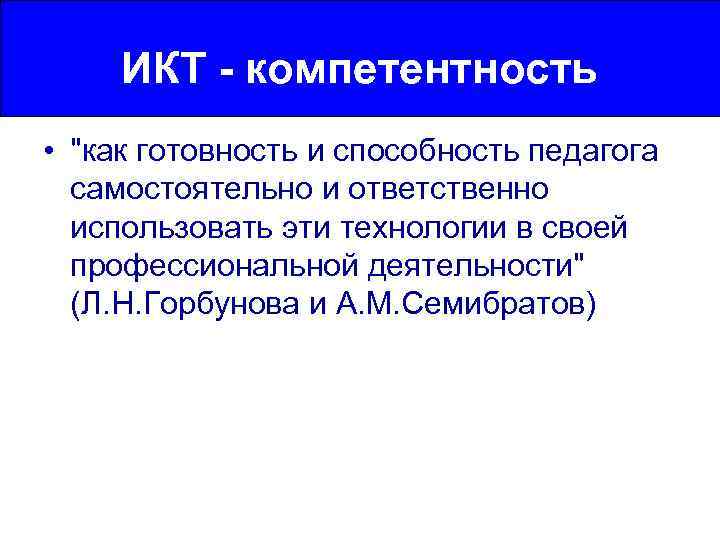 ИКТ - компетентность

• "как готовность и способность педагога самостоятельно и ответственно использовать эти технологии в своей профессиональной деятельности" (Л.Н.Горбунова и А.М.Семибратов)